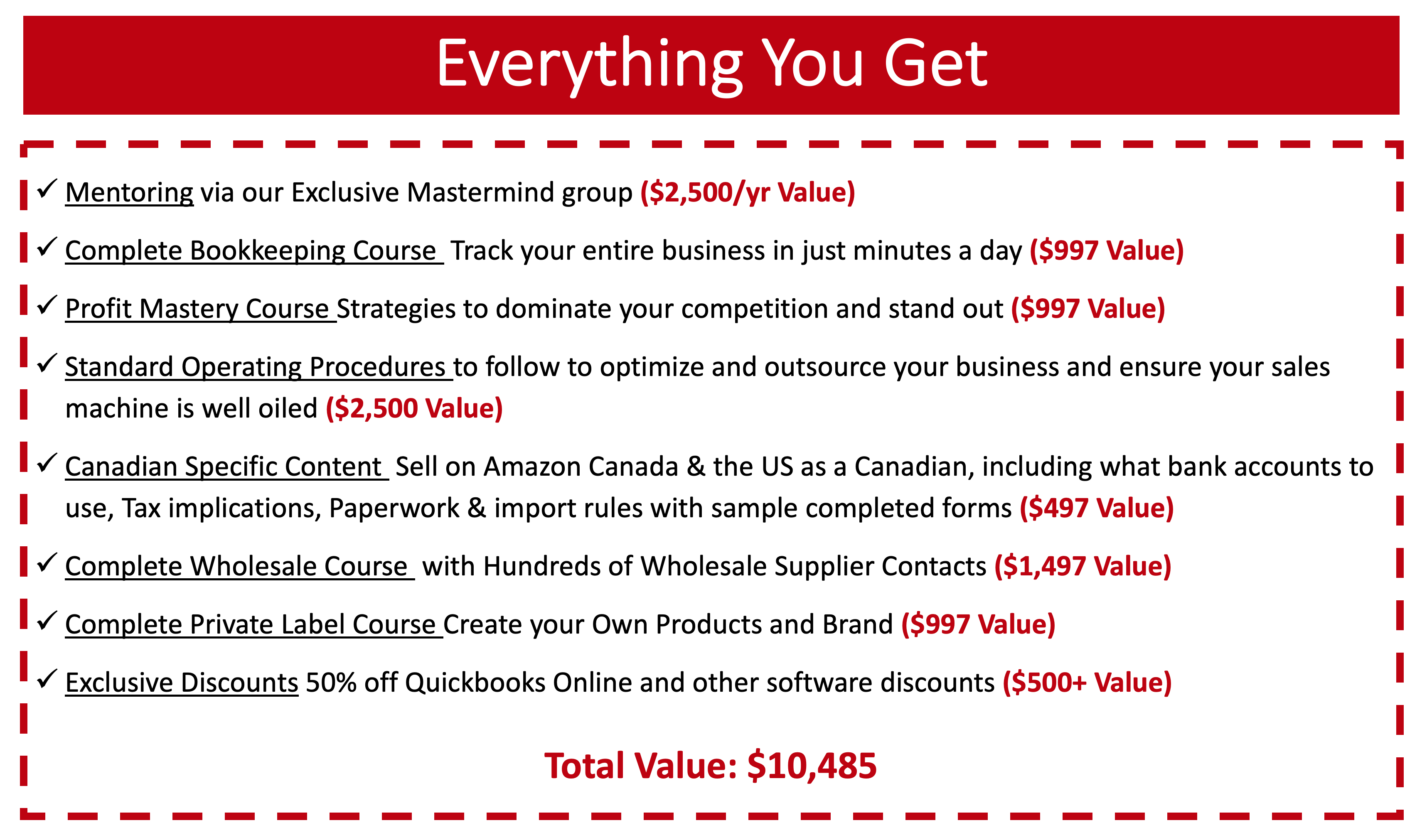 Everything You Get

✓ Mentoring via our Exclusive Mastermind group ($2,500/yr Value)

✓ Complete Bookkeeping Course Track your entire business in just minutes a day ($997 Value)

✓ Profit Mastery Course Strategies to dominate your competition and stand out ($997 Value)

✓ Standard Operating Procedures to follow to optimize and outsource your business and ensure your sales machine is well oiled ($2,500 Value)

✓ Canadian Specific Content Sell on Amazon Canada & the US as a Canadian, including what bank accounts to use, Tax implications, Paperwork & import rules with sample completed forms ($497 Value)

✓ Complete Wholesale Course with Hundreds of Wholesale Supplier Contacts ($1,497 Value)

✓ Complete Private Label Course Create your Own Products and Brand ($997 Value)

✓ Exclusive Discounts 50% off Quickbooks Online and other software discounts ($500+ Value)

Total Value: $10,485